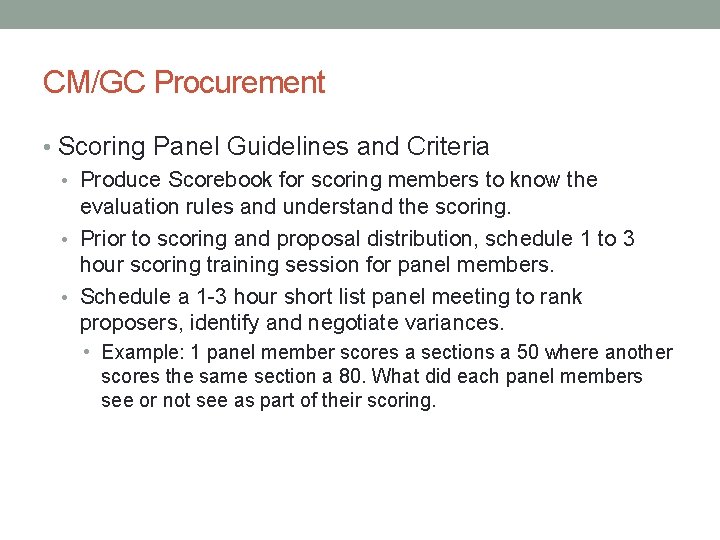 CM/GC Procurement

• Scoring Panel Guidelines and Criteria
  • Produce Scorebook for scoring members to know the evaluation rules and understand the scoring.
  • Prior to scoring and proposal distribution, schedule 1 to 3 hour scoring training session for panel members.
  • Schedule a 1-3 hour short list panel meeting to rank proposers, identify and negotiate variances.
    • Example: 1 panel member scores a sections a 50 where another scores the same section a 80. What did each panel members see or not see as part of their scoring.